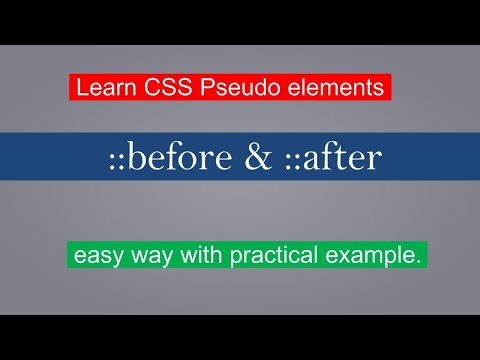 Learn CSS Pseudo elements

::before & ::after

easy way with practical example.